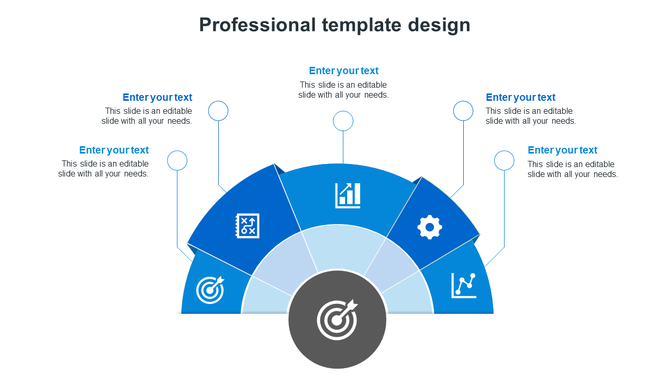 Professional template design

Enter your text
This slide is an editable slide with all your needs.

Enter your text
This slide is an editable slide with all your needs.

Enter your text
This slide is an editable slide with all your needs.

Enter your text
This slide is an editable slide with all your needs.

Enter your text
This slide is an editable slide with all your needs.